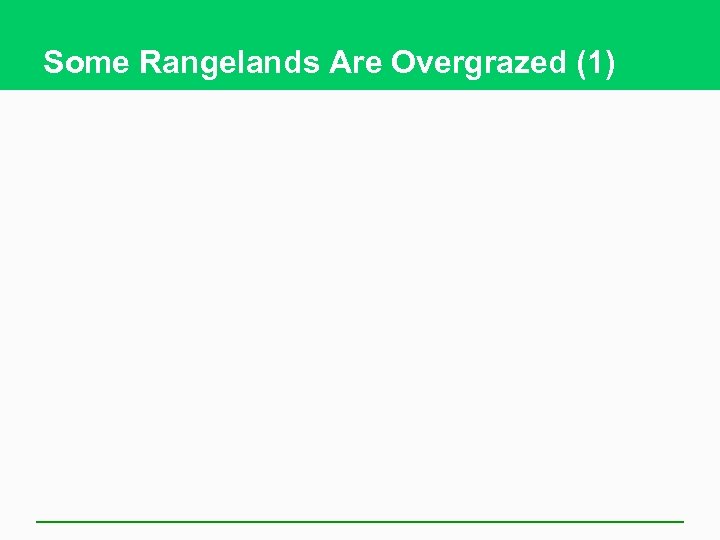 Some Rangelands Are Overgrazed (1)